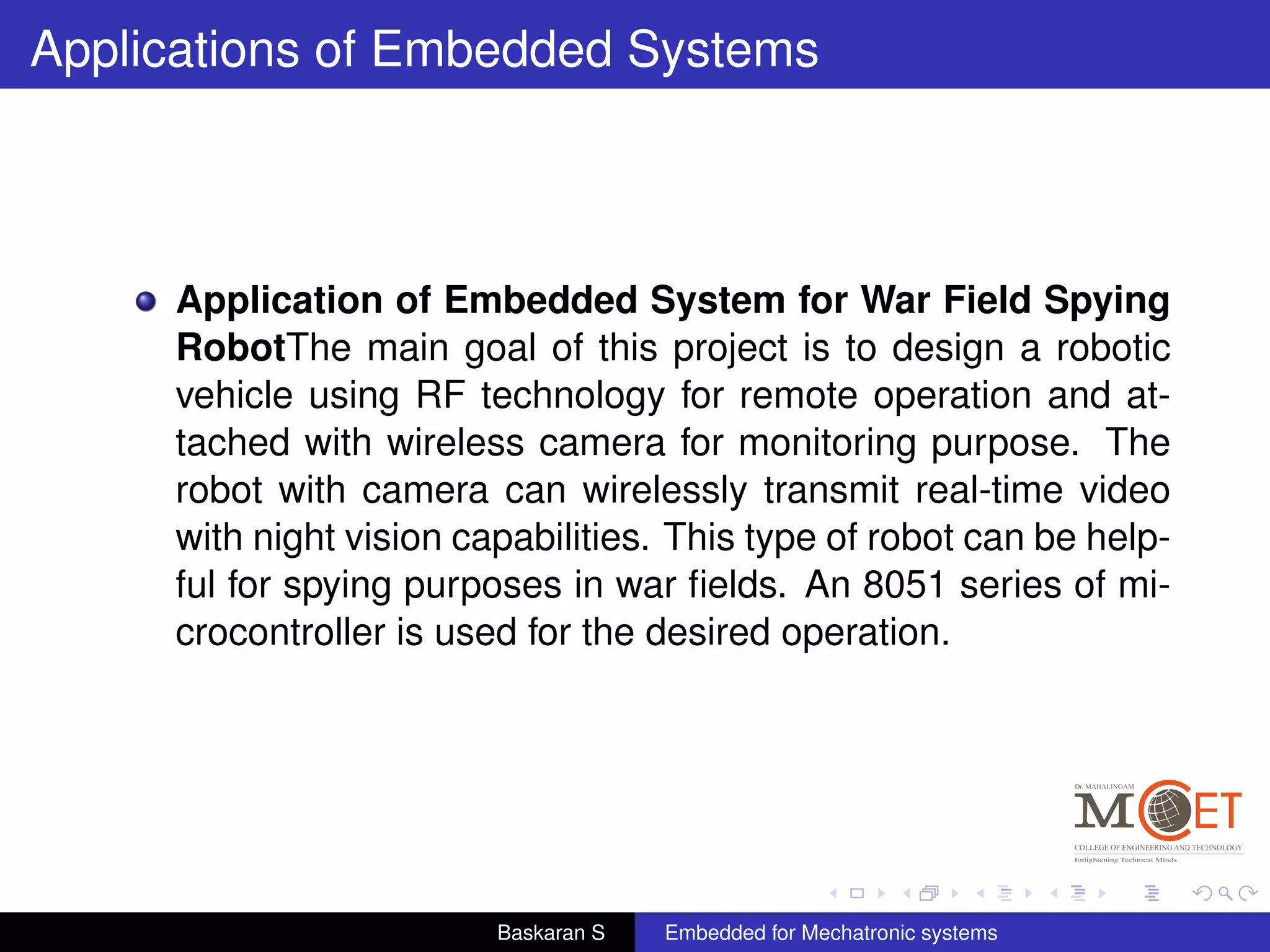 Applications of Embedded Systems

Application of Embedded System for War Field Spying RobotThe main goal of this project is to design a robotic vehicle using RF technology for remote operation and attached with wireless camera for monitoring purpose. The robot with camera can wirelessly transmit real-time video with night vision capabilities. This type of robot can be helpful for spying purposes in war fields. An 8051 series of microcontroller is used for the desired operation.

Dr. MAHALINGAM
MCET
COLLEGE OF ENGINEERING AND TECHNOLOGY
Enlightening Technical Minds

Baskaran S
Embedded for Mechatronic systems